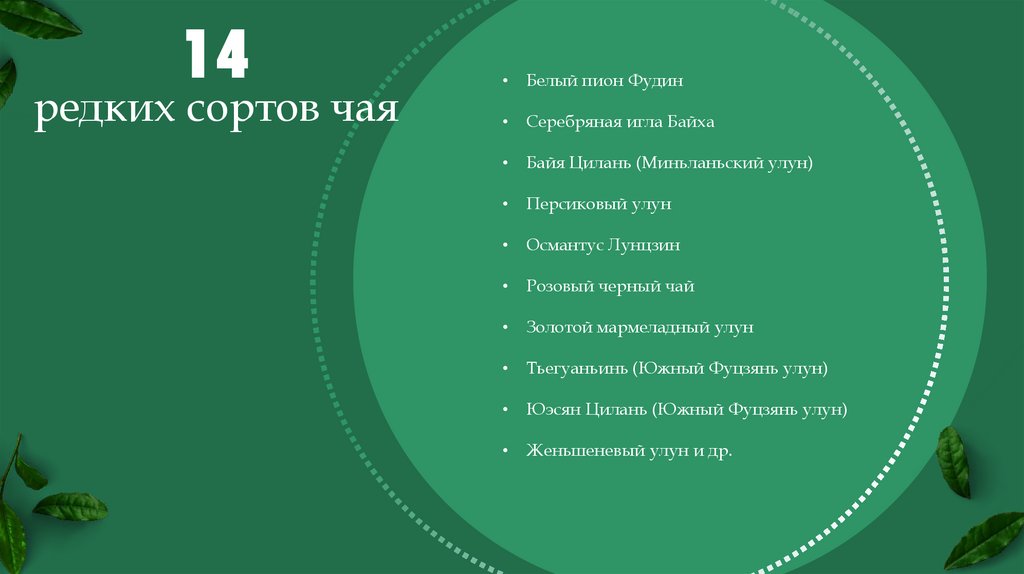 14
редких сортов чая

• Белый пион Фудин
• Серебряная игла Байха
• Байя Цилань (Миньланьский улун)
• Персиковый улун
• Османтус Лунцзин
• Розовый черный чай
• Золотой мармеладный улун
• Тьегуаньинь (Южный Фуцзянь улун)
• Юэсян Цилань (Южный Фуцзянь улун)
• Женьшеневый улун и др.